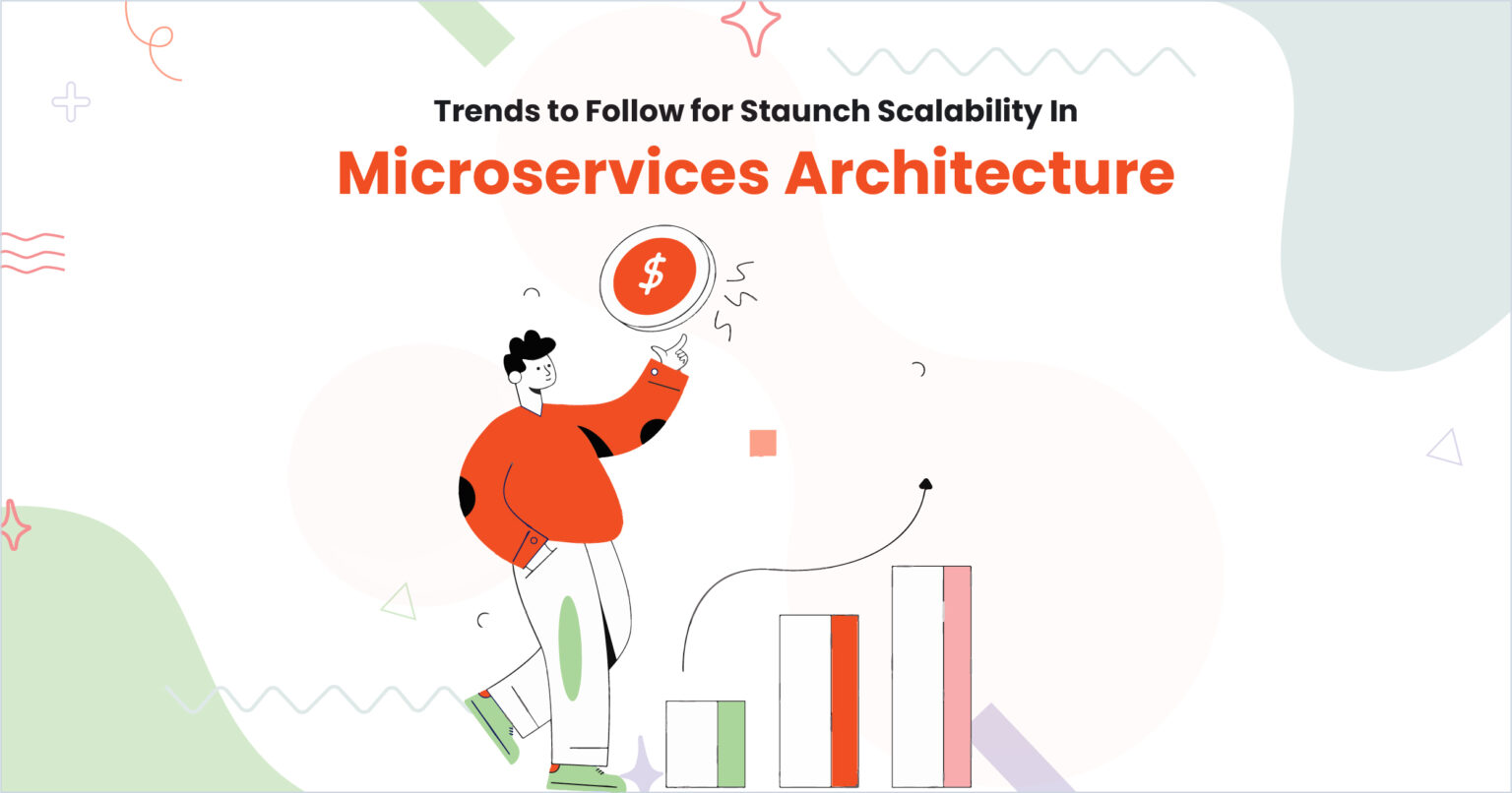 Trends to Follow for Staunch Scalability In

Microservices Architecture

$